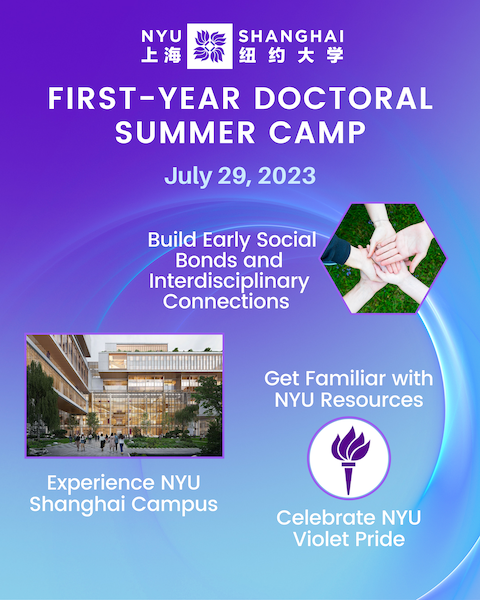 NYU SHANGHAI
上海 纽约大学

FIRST-YEAR DOCTORAL SUMMER CAMP

July 29, 2023

Build Early Social Bonds and Interdisciplinary Connections

Get Familiar with NYU Resources

Experience NYU Shanghai Campus

Celebrate NYU Violet Pride